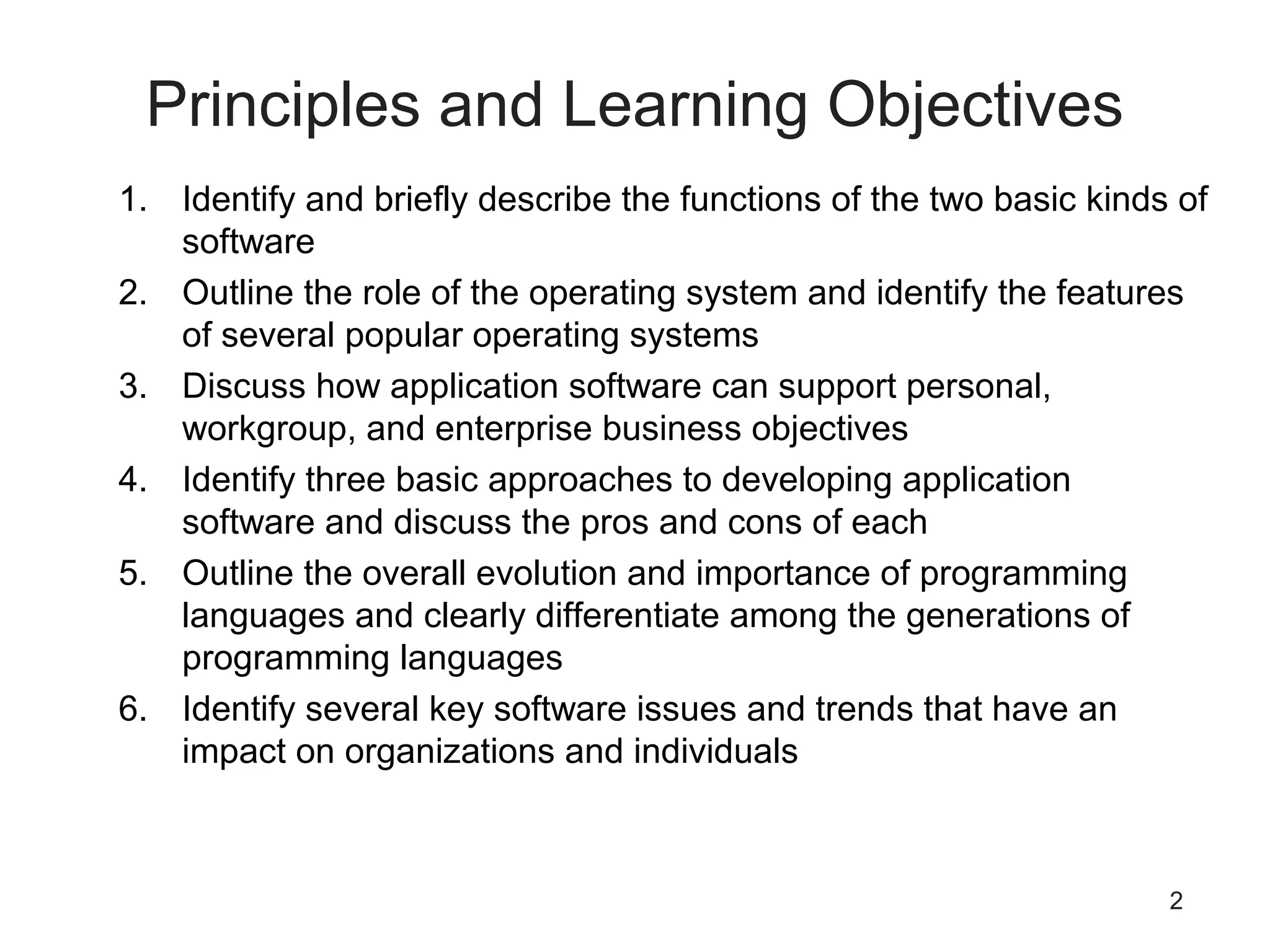 Principles and Learning Objectives

1. Identify and briefly describe the functions of the two basic kinds of software
2. Outline the role of the operating system and identify the features of several popular operating systems
3. Discuss how application software can support personal, workgroup, and enterprise business objectives
4. Identify three basic approaches to developing application software and discuss the pros and cons of each
5. Outline the overall evolution and importance of programming languages and clearly differentiate among the generations of programming languages
6. Identify several key software issues and trends that have an impact on organizations and individuals

2